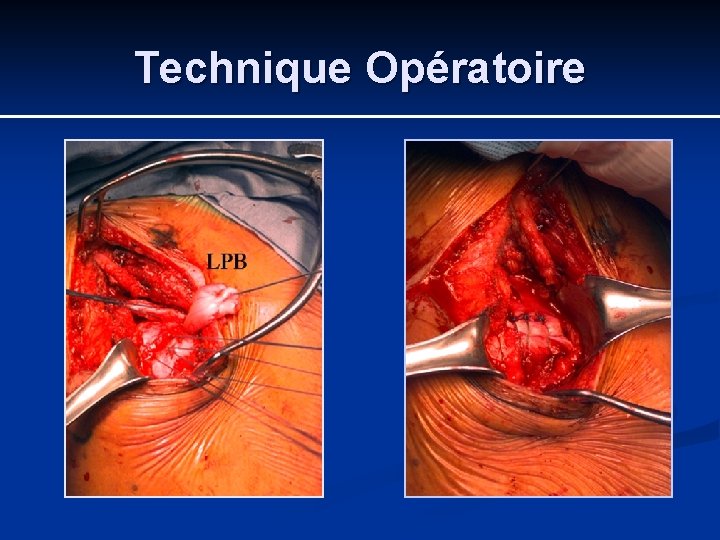 Technique Opératoire

LPB